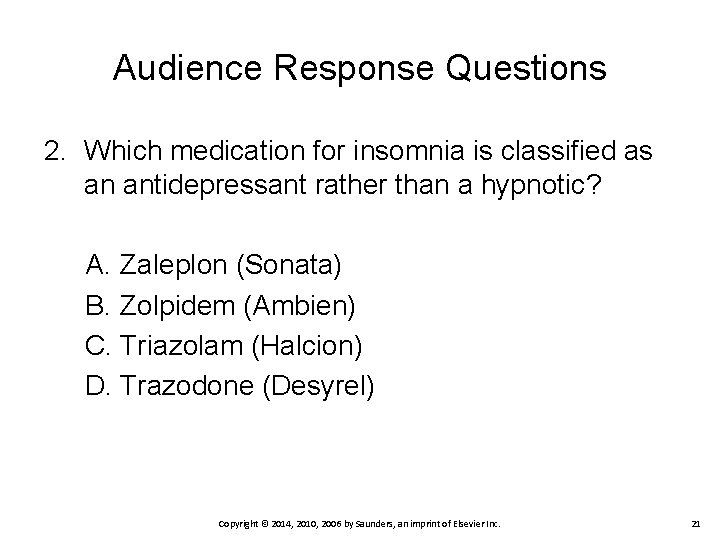 Audience Response Questions

2. Which medication for insomnia is classified as an antidepressant rather than a hypnotic?

A. Zaleplon (Sonata)
B. Zolpidem (Ambien)
C. Triazolam (Halcion)
D. Trazodone (Desyrel)

Copyright © 2014, 2010, 2006 by Saunders, an imprint of Elsevier Inc.

21